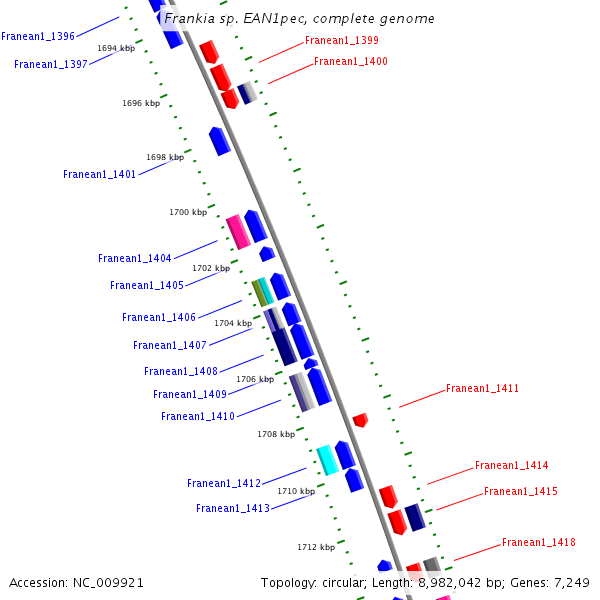 Frankia sp. EAN1pec, complete genome

Franean1_1396
1694 kbp
Franean1_1397
Franean1_1399
Franean1_1400
1696 kbp
1698 kbp
Franean1_1401
1700 kbp
Franean1_1404
1702 kbp
Franean1_1405
Franean1_1406
1704 kbp
Franean1_1407
Franean1_1408
1706 kbp
Franean1_1409
Franean1_1410
Franean1_1411
1708 kbp
Franean1_1414
Franean1_1412
1710 kbp
Franean1_1415
Franean1_1413
1712 kbp
Franean1_1418

Accession: NC_009921
Topology: circular; Length: 8,982,042 bp; Genes: 7,249